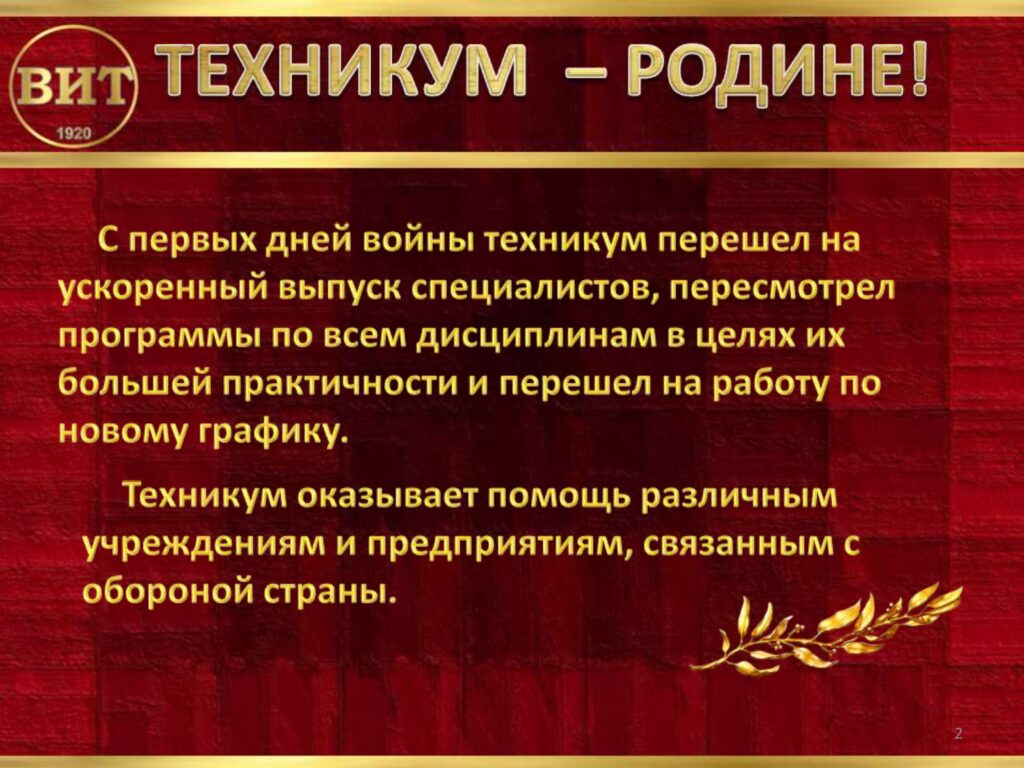 ВИТ
1920

ТЕХНИКУМ – РОДИНЕ!

С первых дней войны техникум перешел на ускоренный выпуск специалистов, пересмотрел программы по всем дисциплинам в целях их большей практичности и перешел на работу по новому графику.

Техникум оказывает помощь различным учреждениям и предприятиям, связанным с обороной страны.

2